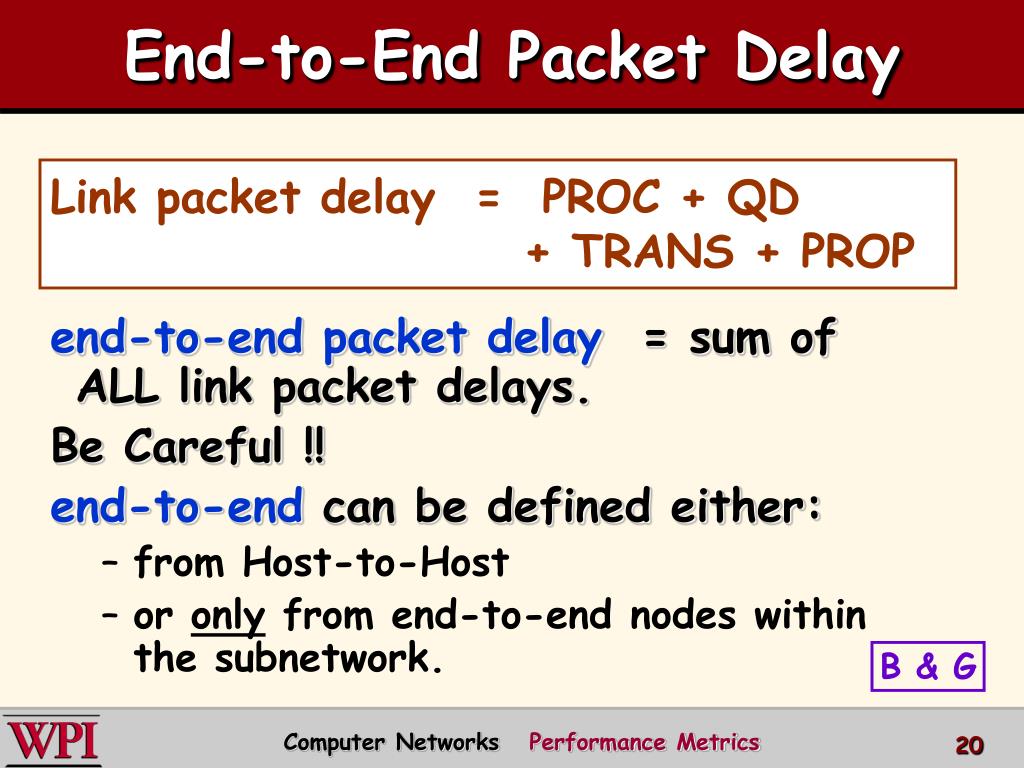 End-to-End Packet Delay

Link packet delay = PROC + QD + TRANS + PROP

end-to-end packet delay = sum of ALL link packet delays.

Be Careful !!

end-to-end can be defined either:

– from Host-to-Host

– or only from end-to-end nodes within the subnetwork.

B & G

WPI

Computer Networks Performance Metrics

20